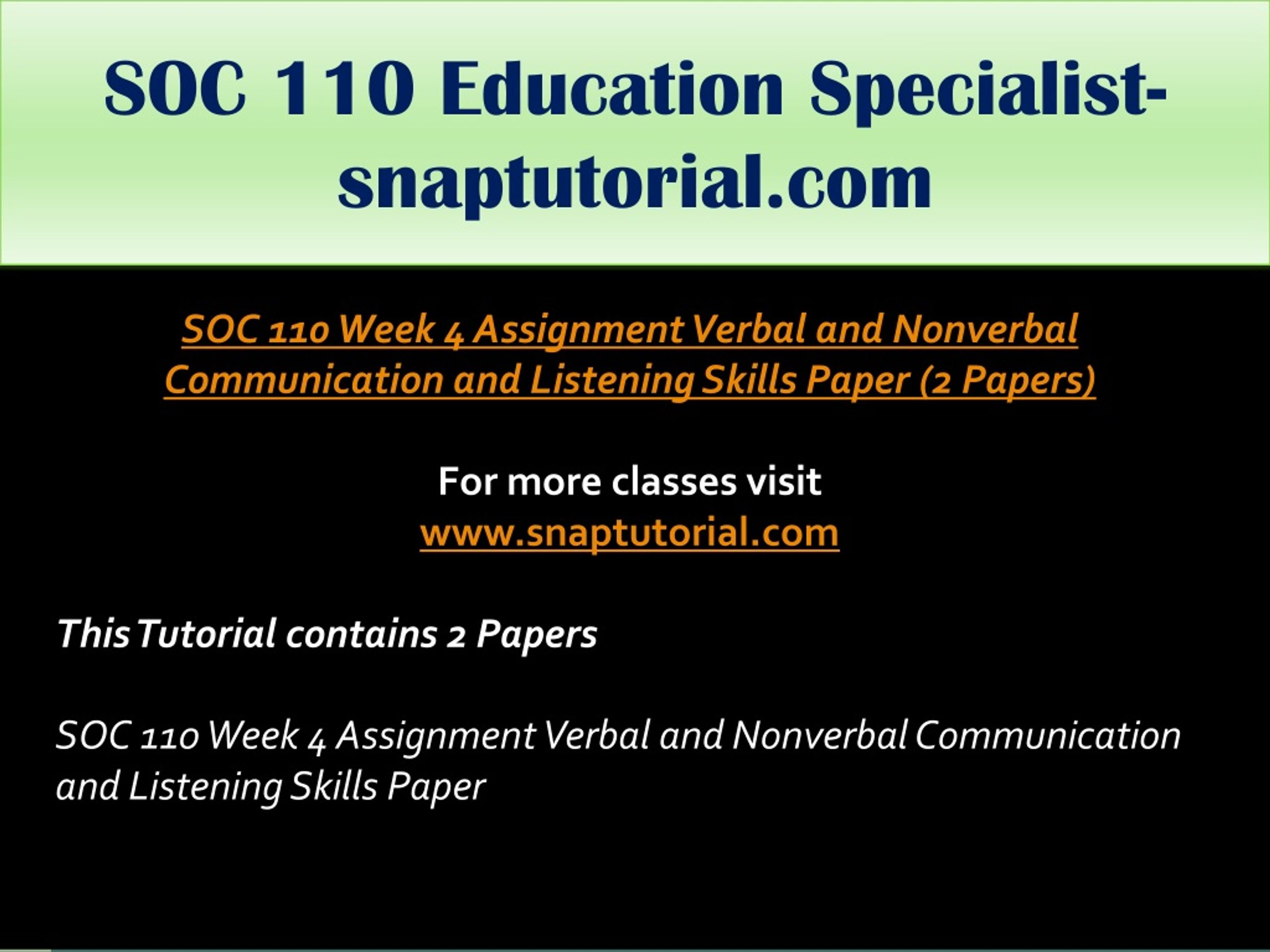 SOC 110 Education Specialist-snaptutorial.com

SOC 110 Week 4 Assignment Verbal and Nonverbal Communication and Listening Skills Paper (2 Papers)

For more classes visit
www.snaptutorial.com

This Tutorial contains 2 Papers

SOC 110 Week 4 Assignment Verbal and Nonverbal Communication and Listening Skills Paper